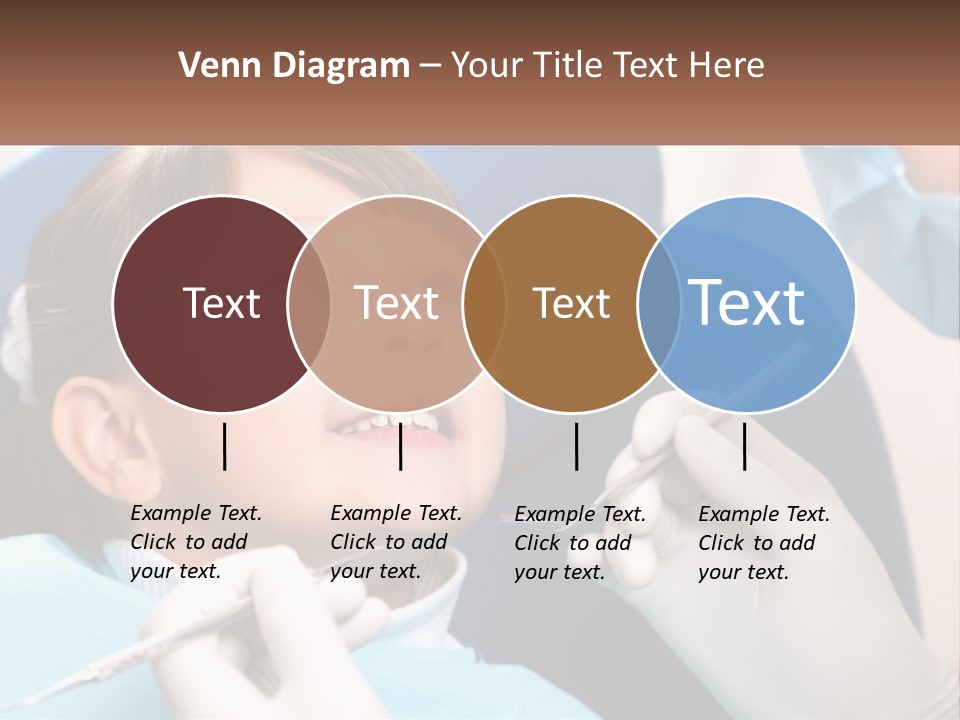 Venn Diagram – Your Title Text Here

Text

Text

Text

Text

Example Text. Click to add your text.

Example Text. Click to add your text.

Example Text. Click to add your text.

Example Text. Click to add your text.